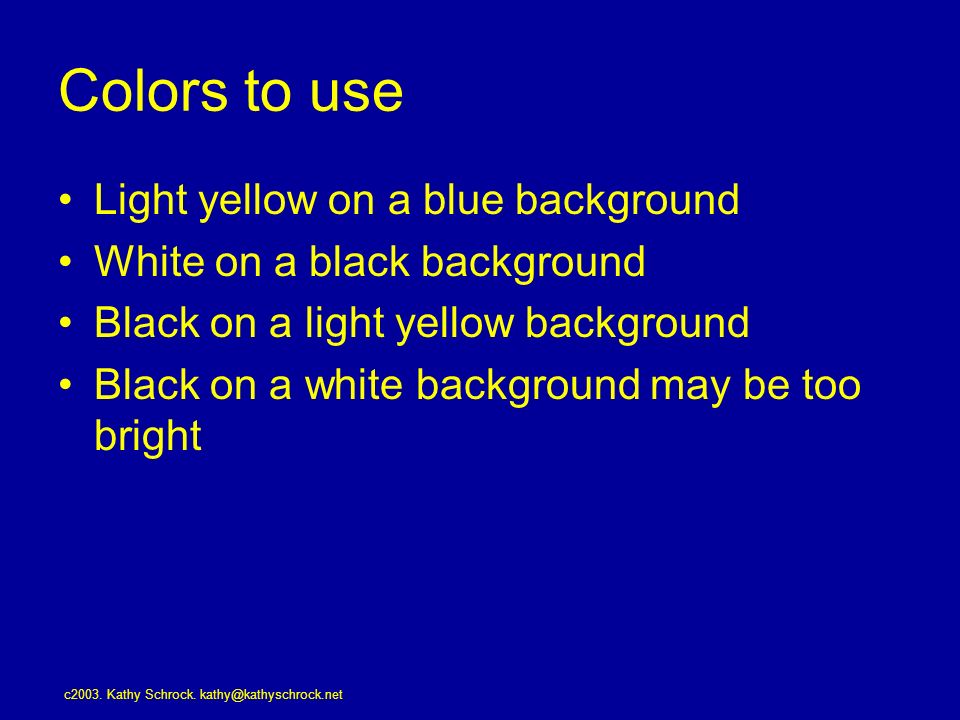 Colors to use

• Light yellow on a blue background
• White on a black background
• Black on a light yellow background
• Black on a white background may be too bright

c2003. Kathy Schrock. kathy@kathyschrock.net